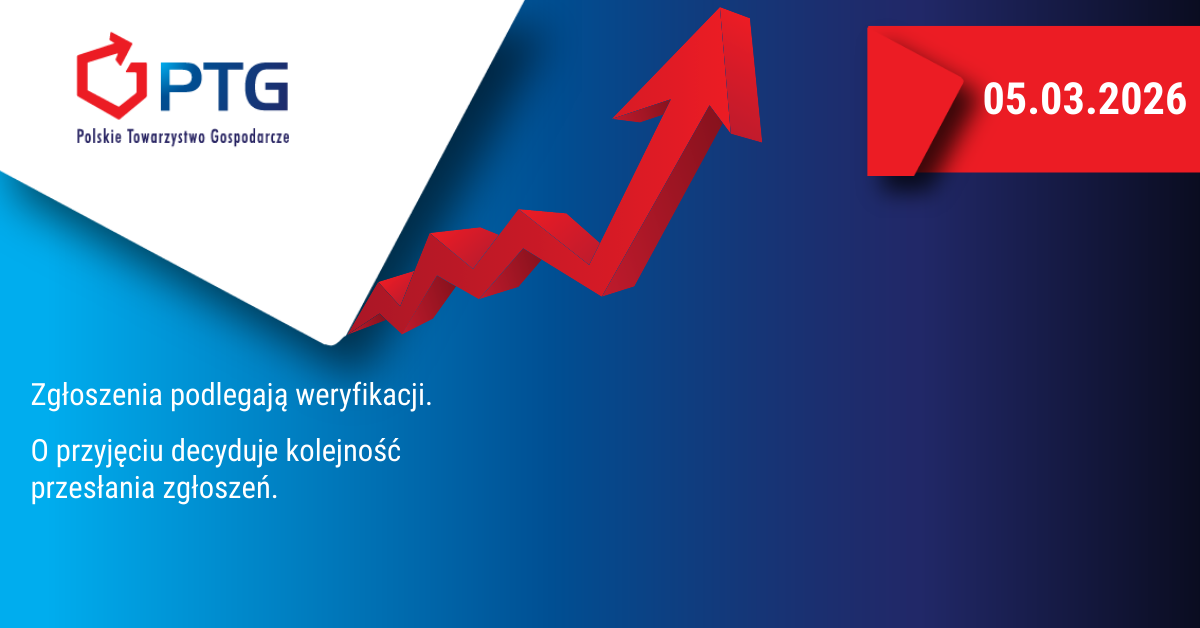 PTG
Polskie Towarzystwo Gospodarcze

05.03.2026

Zgłoszenia podlegają weryfikacji.

O przyjęciu decyduje kolejność przesłania zgłoszeń.